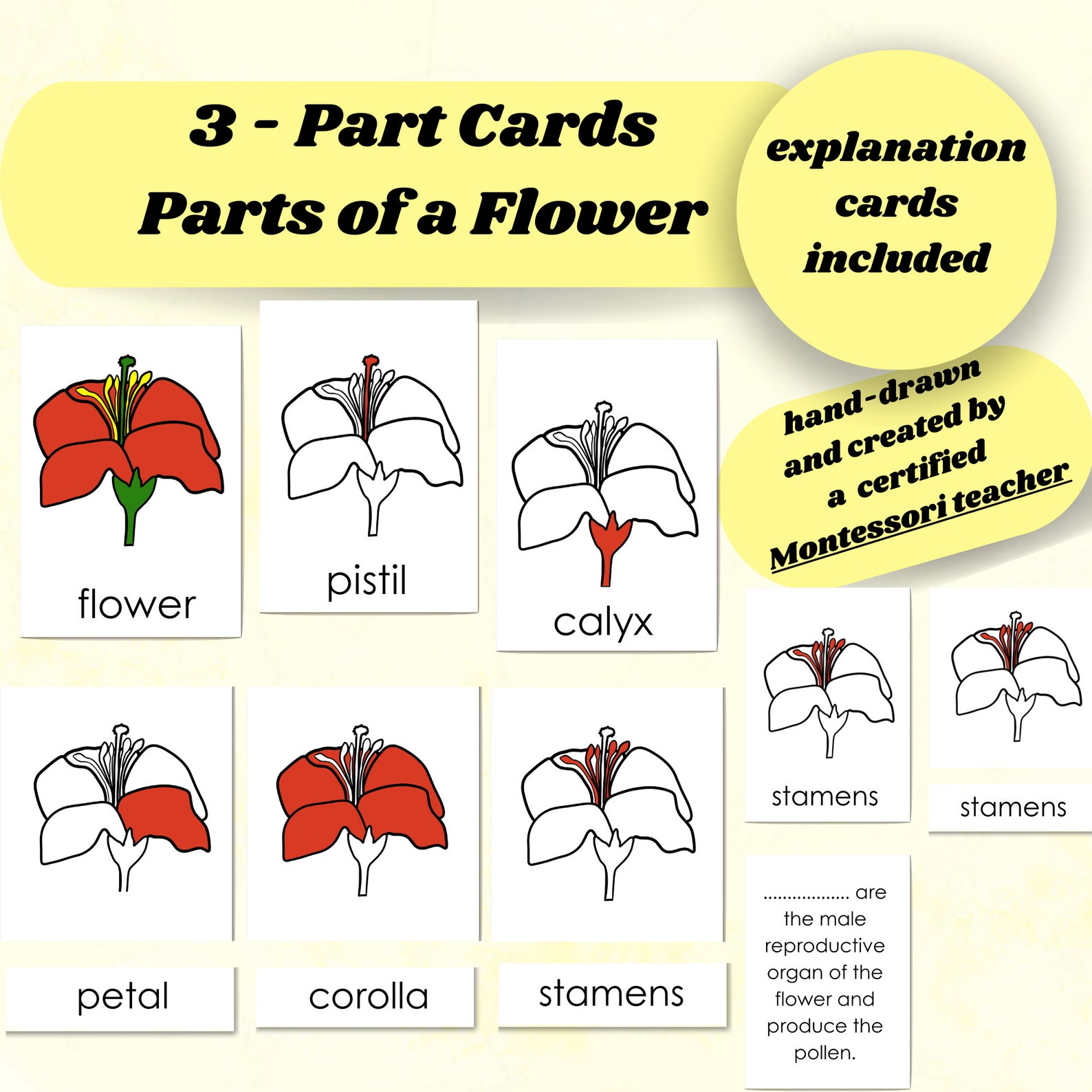 3 - Part Cards
Parts of a Flower

explanation cards included

hand-drawn and created by a certified Montessori teacher

flower

pistil

calyx

stamens

stamens

petal

corolla

stamens

.................. are the male reproductive organ of the flower and produce the pollen.